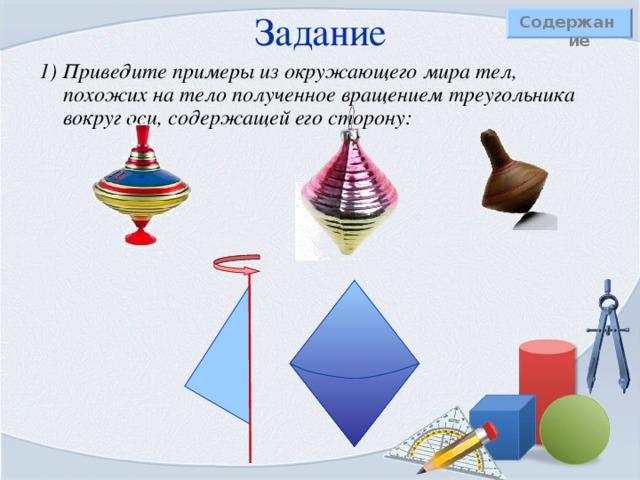 Задание

Содержание

1) Приведите примеры из окружающего мира тел, похожих на тело полученное вращением треугольника вокруг оси, содержащей его сторону: